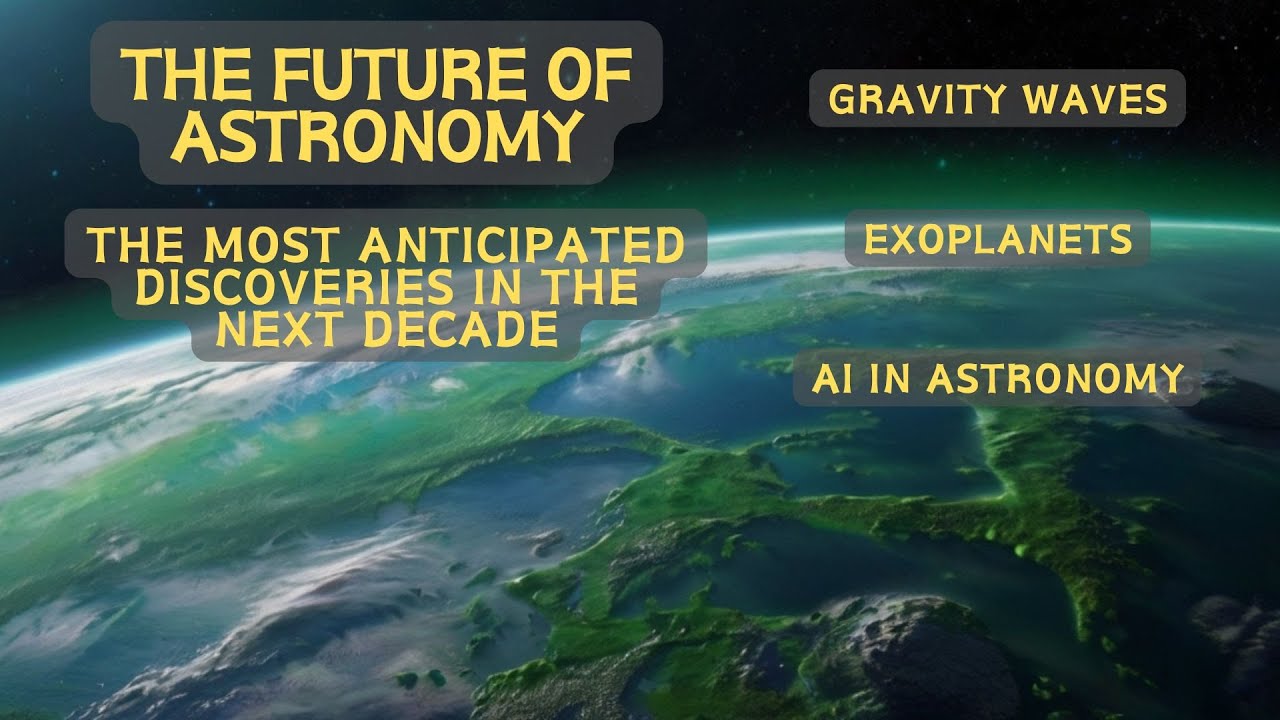 THE FUTURE OF ASTRONOMY

THE MOST ANTICIPATED DISCOVERIES IN THE NEXT DECADE

GRAVITY WAVES

EXOPLANETS

AI IN ASTRONOMY